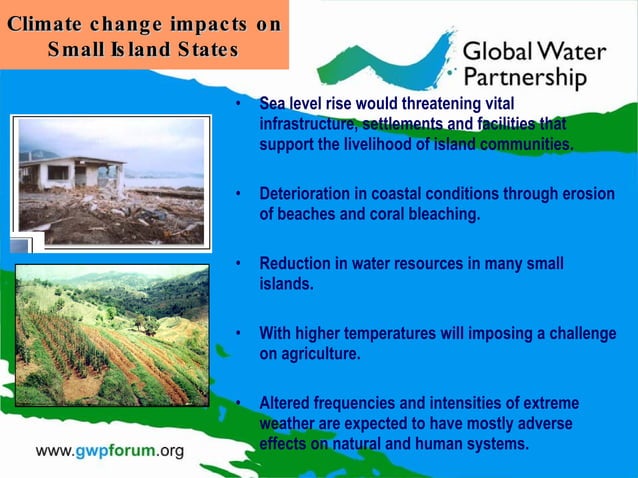 Climate change impacts on Small Island States

Global Water Partnership

• Sea level rise would threatening vital infrastructure, settlements and facilities that support the livelihood of island communities.

• Deterioration in coastal conditions through erosion of beaches and coral bleaching.

• Reduction in water resources in many small islands.

• With higher temperatures will imposing a challenge on agriculture.

• Altered frequencies and intensities of extreme weather are expected to have mostly adverse effects on natural and human systems.

www.gwpforum.org